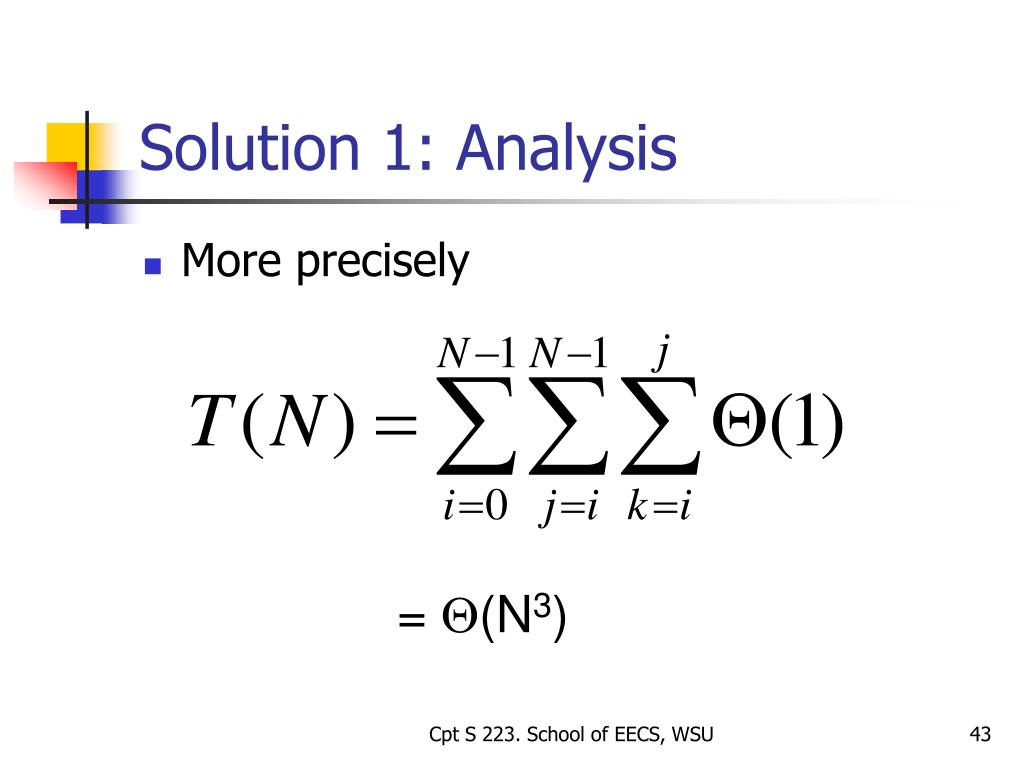 Solution 1: Analysis

More precisely

$T(N) = \sum_{i=0}^{N-1} \sum_{j=i}^{N-1} \sum_{k=i}^{j} \Theta(1)$

$= \Theta(N^3)$

Cpt S 223. School of EECS, WSU

43